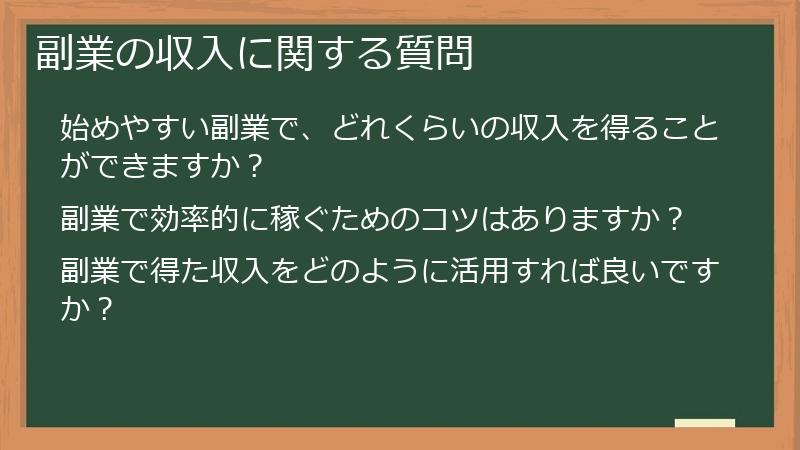 副業の収入に関する質問

始めやすい副業で、どれくらいの収入を得ることができますか？

副業で効率的に稼ぐためのコツはありますか？

副業で得た収入をどのように活用すれば良いですか？